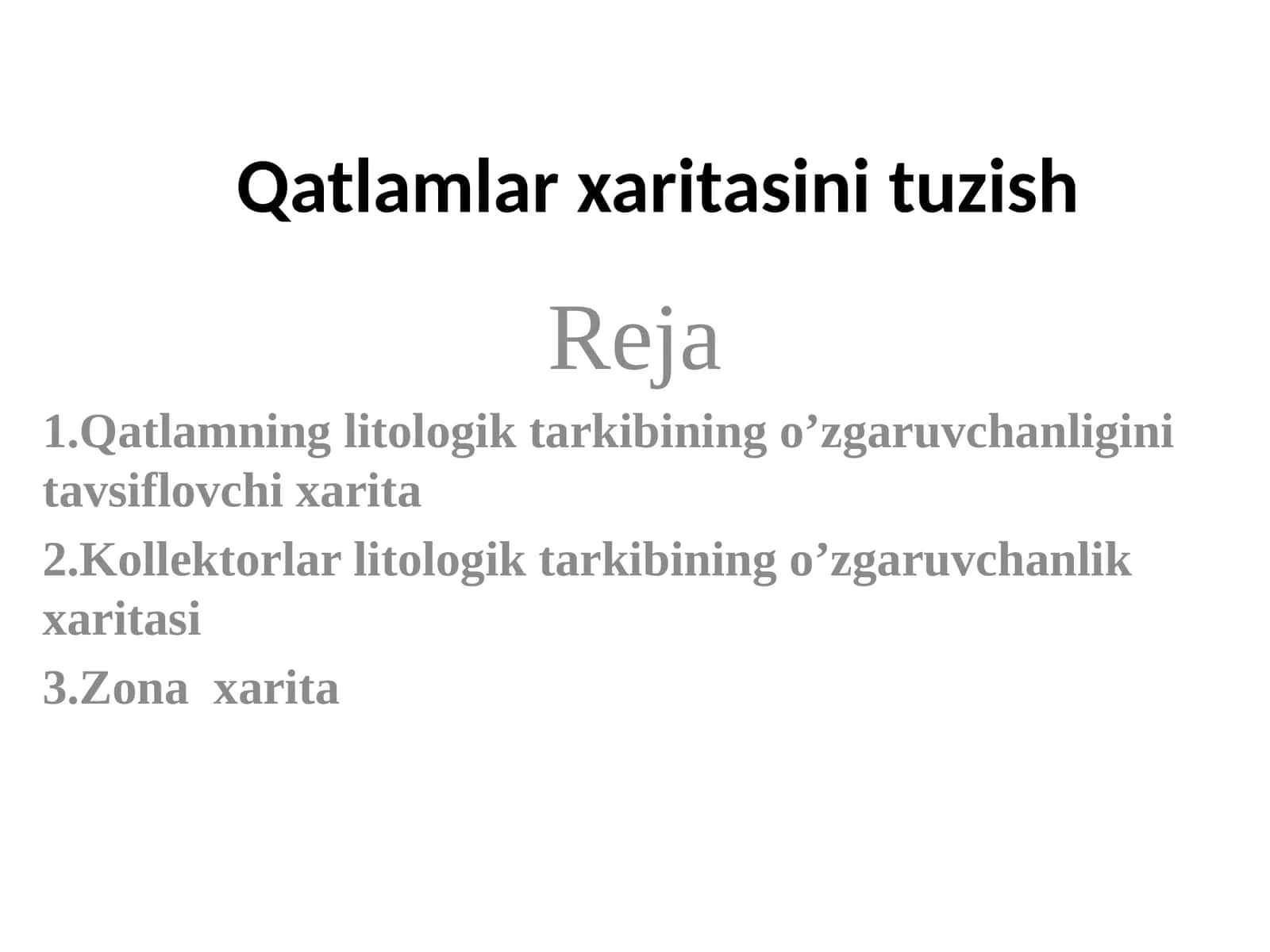 Qatlamlar xaritasini tuzish

Reja

1.Qatlamning litologik tarkibining o’zgaruvchanligini tavsiflovchi xarita

2.Kollektorlar litologik tarkibining o’zgaruvchanlik xaritasi

3.Zona xarita